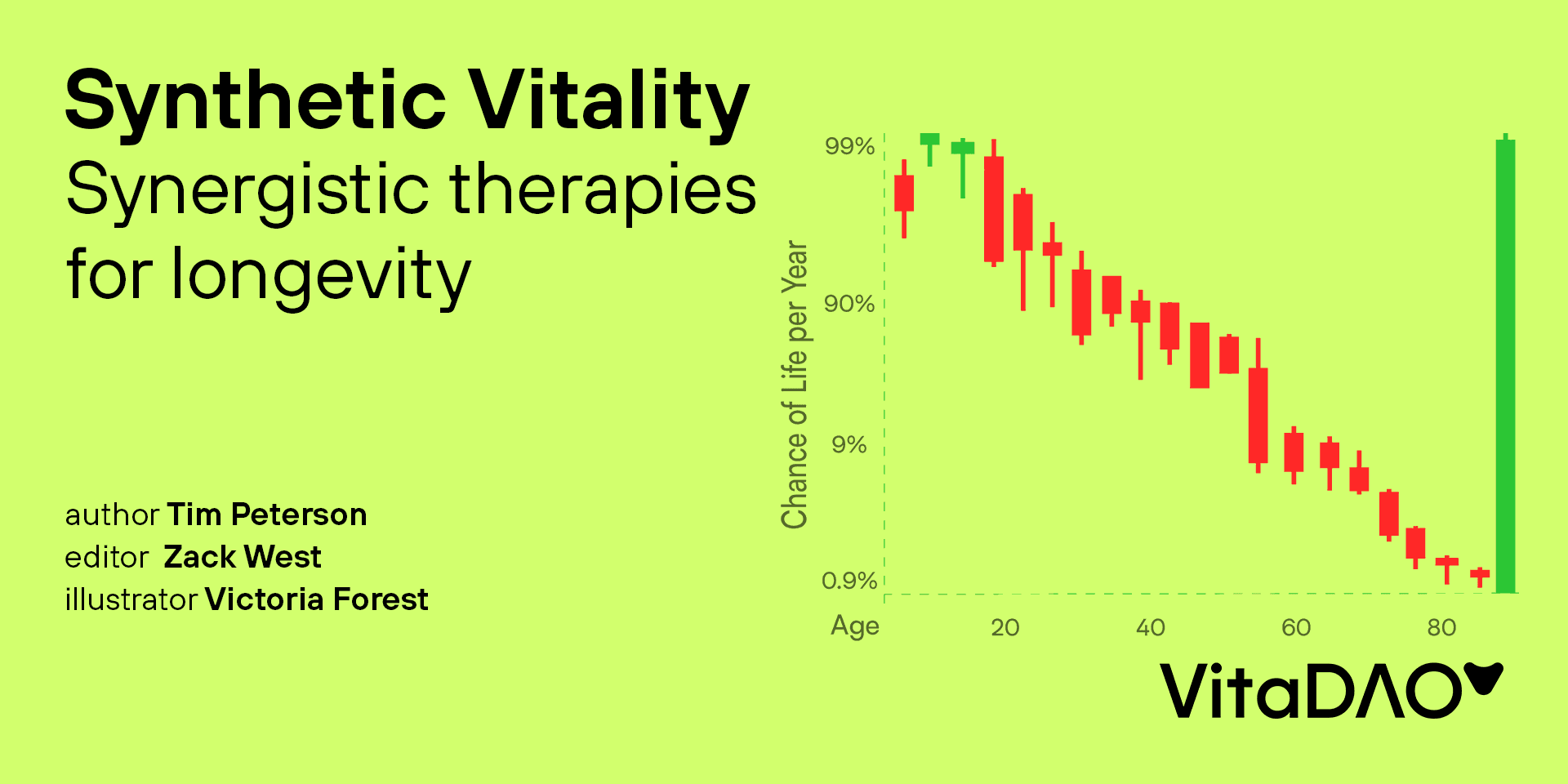 Synthetic Vitality
Synergistic therapies for longevity

author Tim Peterson
editor Zack West
illustrator Victoria Forest

Chance of Life per Year
99%
90%
9%
0.9%
Age
20
40
60
80

VitaDAO